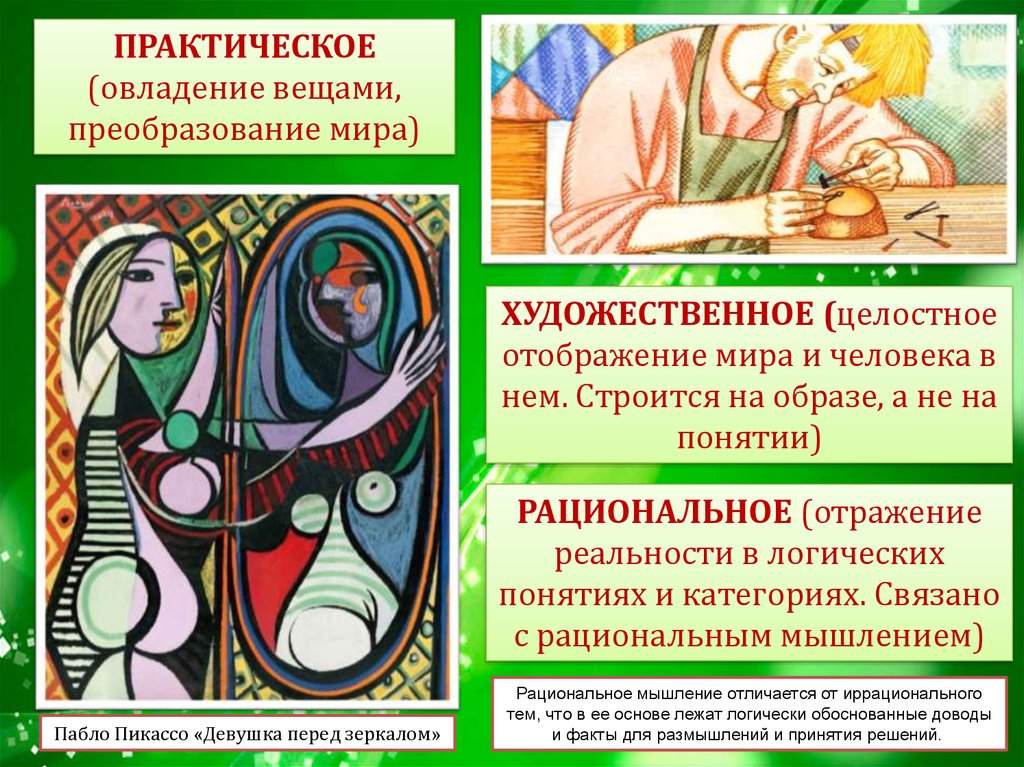 ПРАКТИЧЕСКОЕ (овладение вещами, преобразование мира)

ХУДОЖЕСТВЕННОЕ (целостное отображение мира и человека в нем. Строится на образе, а не на понятии)

РАЦИОНАЛЬНОЕ (отражение реальности в логических понятиях и категориях. Связано с рациональным мышлением)

Пабло Пикассо «Девушка перед зеркалом»

Рациональное мышление отличается от иррационального тем, что в ее основе лежат логически обоснованные доводы и факты для размышлений и принятия решений.